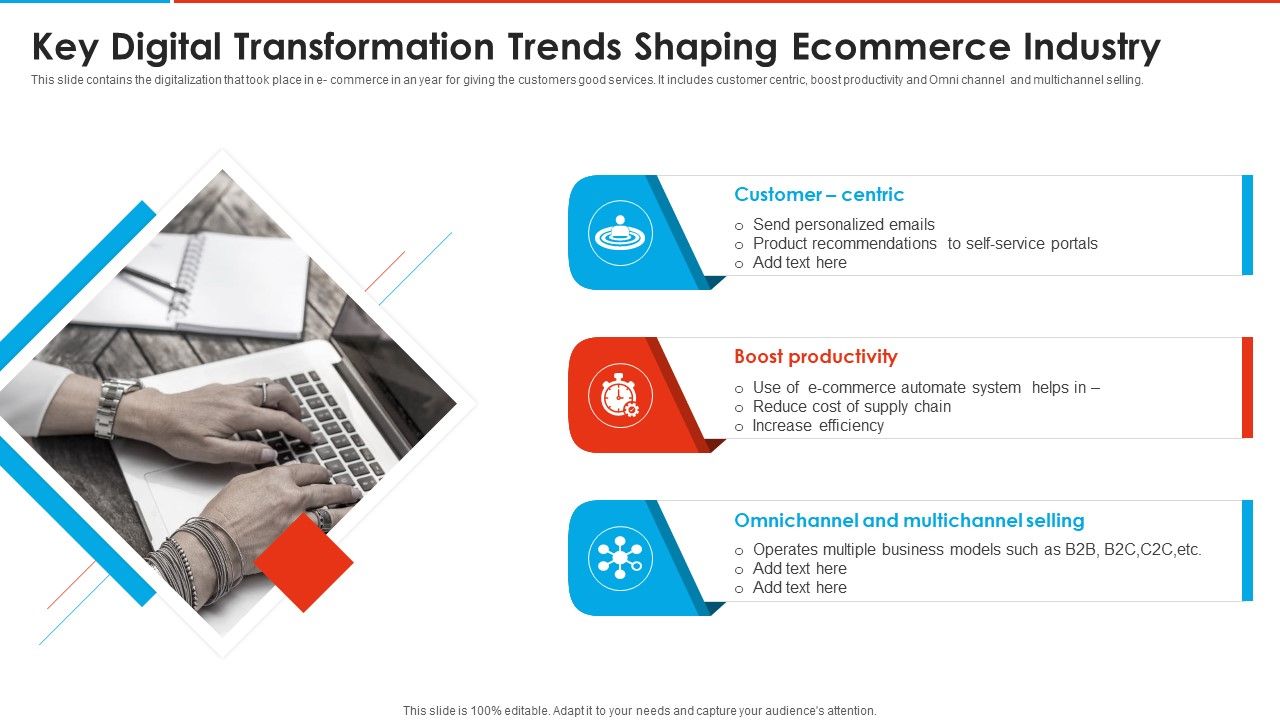 Key Digital Transformation Trends Shaping Ecommerce Industry

This slide contains the digitalization that took place in e- commerce in an year for giving the customers good services. It includes customer centric, boost productivity and Omni channel and multichannel selling.

Customer – centric

o Send personalized emails
o Product recommendations to self-service portals
o Add text here

Boost productivity

o Use of e-commerce automate system helps in –
o Reduce cost of supply chain
o Increase efficiency

Omnichannel and multichannel selling

o Operates multiple business models such as B2B, B2C,C2C,etc.
o Add text here
o Add text here

This slide is 100% editable. Adapt it to your needs and capture your audience's attention.